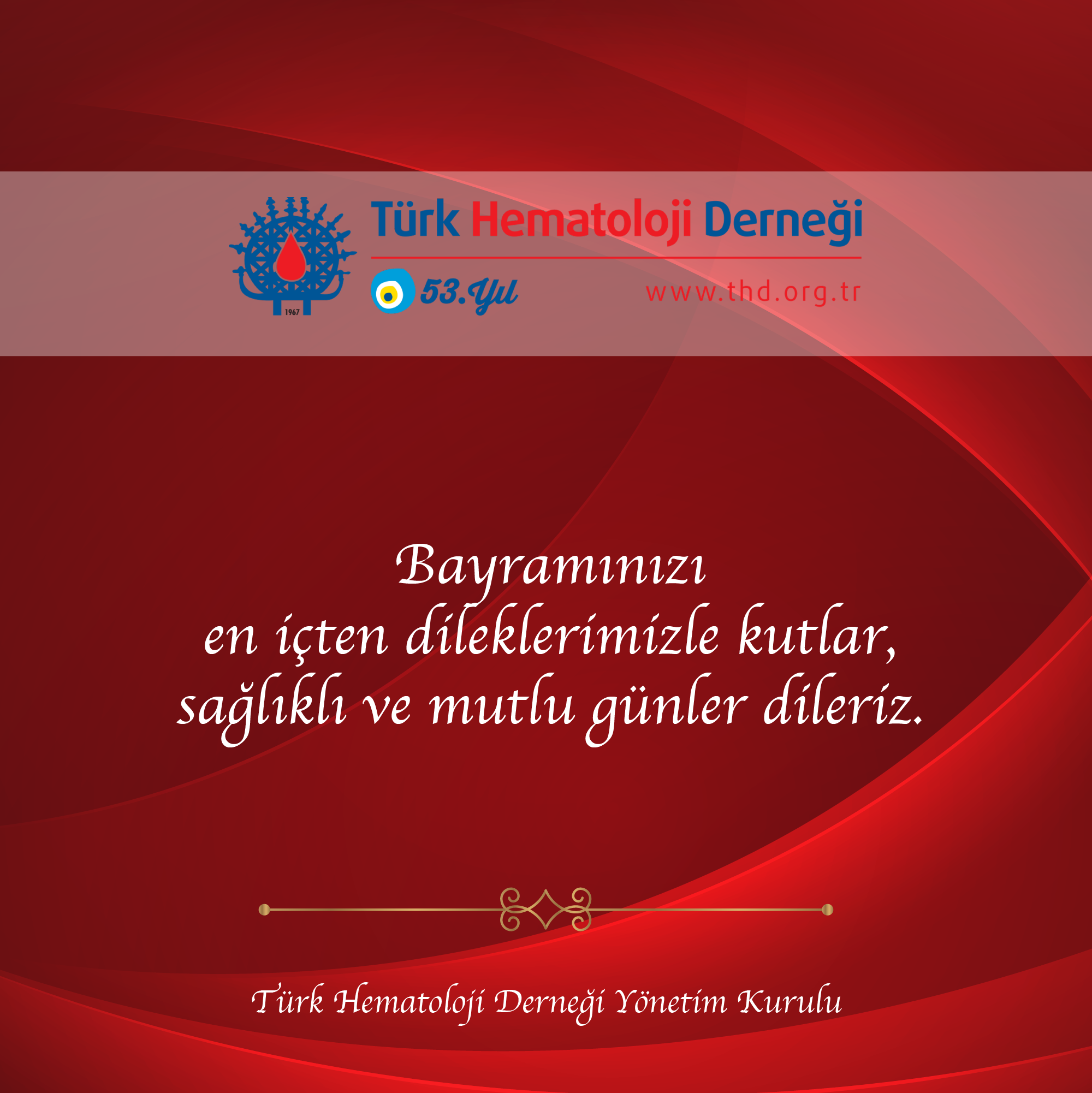 1967

Türk Hematoloji Derneği

53.Yıl

www.thd.org.tr

Bayramınızı
en içten dileklerimizle kutlar,
sağlıklı ve mutlu günler dileriz.

Türk Hematoloji Derneği Yönetim Kurulu